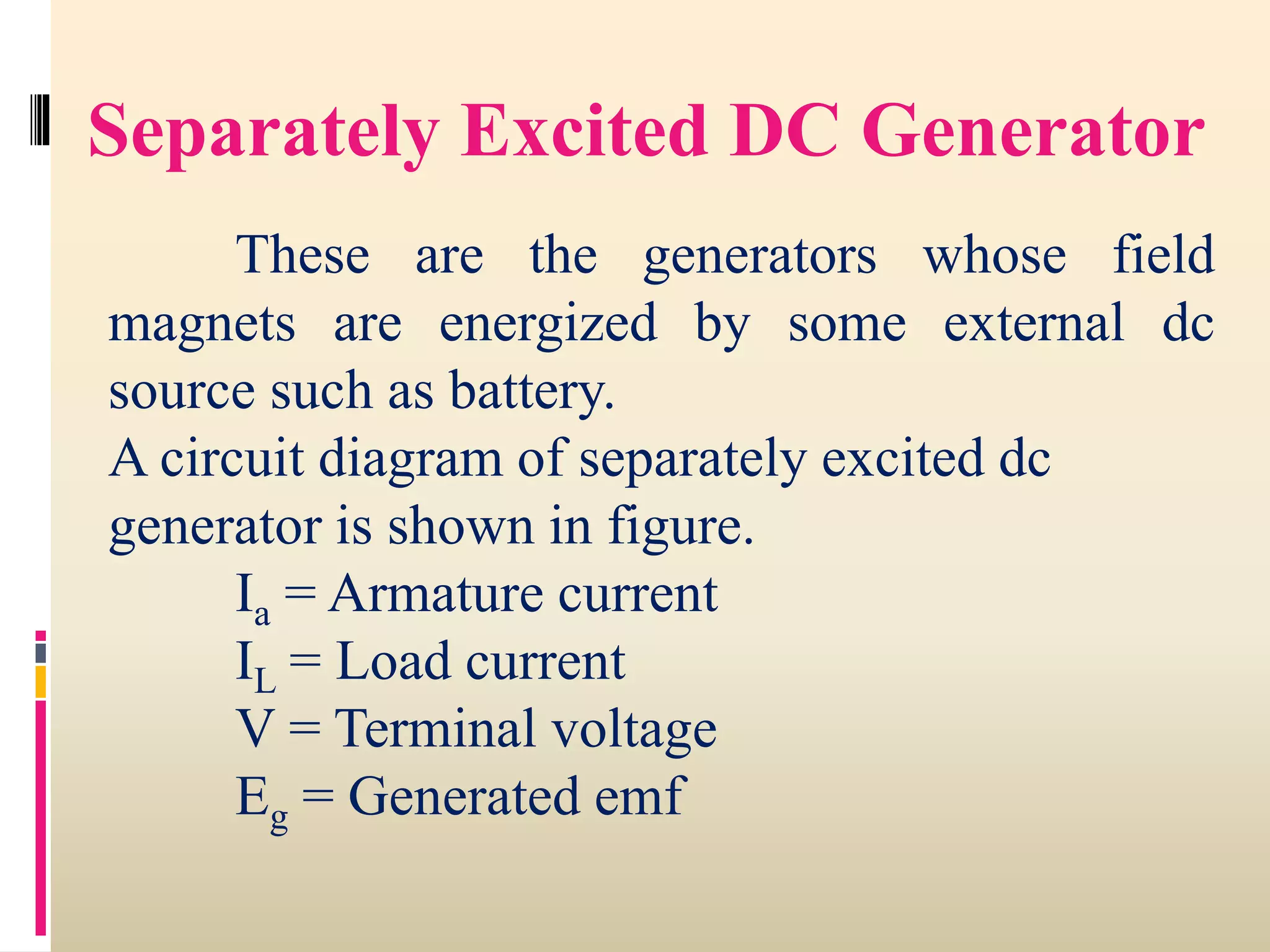 Separately Excited DC Generator

These are the generators whose field magnets are energized by some external dc source such as battery.

A circuit diagram of separately excited dc generator is shown in figure.

$I_a$ = Armature current
$I_L$ = Load current
V = Terminal voltage
$E_g$ = Generated emf